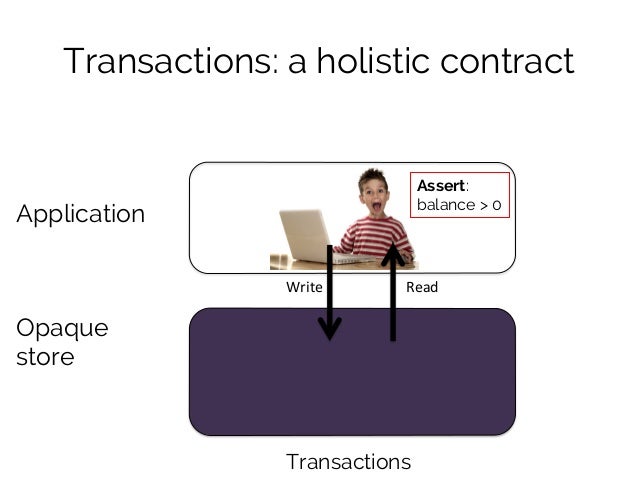 Transactions: a holistic contract

Application

Assert:
balance > 0

Write

Read

Opaque store

Transactions